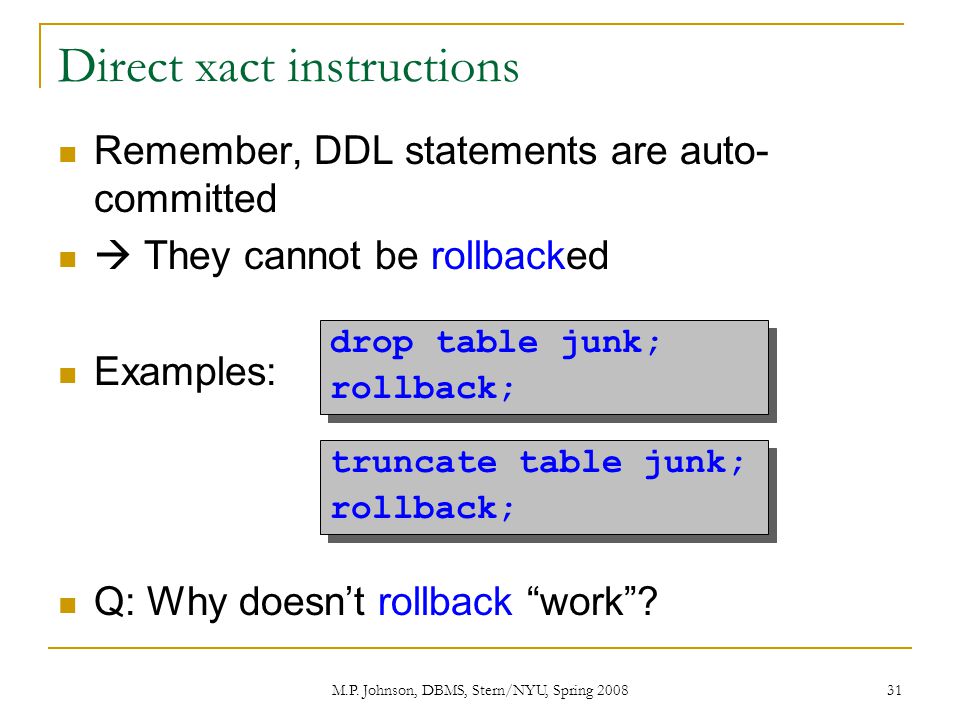 Direct xact instructions

Remember, DDL statements are auto-committed

→ They cannot be rollbacked

Examples:

drop table junk;
rollback;

truncate table junk;
rollback;

Q: Why doesn't rollback "work"?

M.P. Johnson, DBMS, Stern/NYU, Spring 2008

31